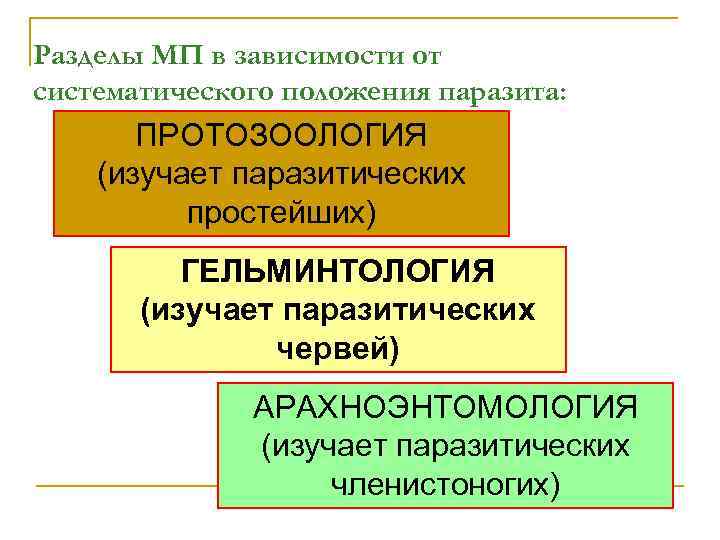 Разделы МП в зависимости от систематического положения паразита:

ПРОТОЗООЛОГИЯ (изучает паразитических простейших)

ГЕЛЬМИНТОЛОГИЯ (изучает паразитических червей)

АРАХНОЭНТОМОЛОГИЯ (изучает паразитических членистоногих)